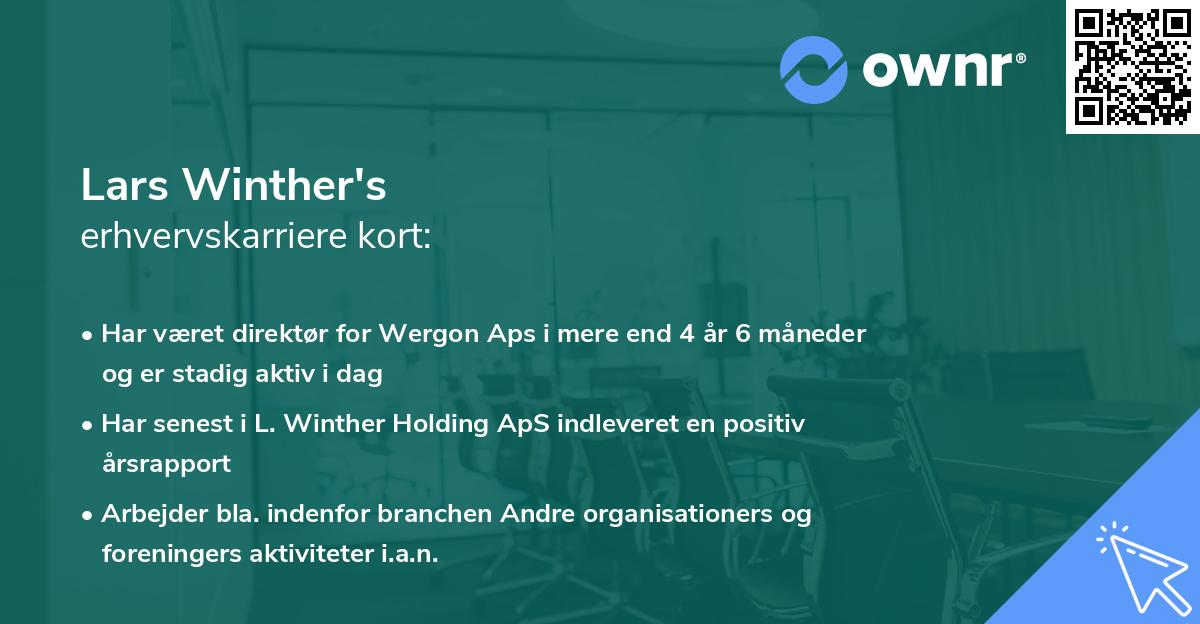 ownr®

Lars Winther's
erhvervskarriere kort:

• Har været direktør for Wergon Aps i mere end 4 år 6 måneder og er stadig aktiv i dag

• Har senest i L. Winther Holding ApS indleveret en positiv årsrapport

• Arbejder bla. indenfor branchen Andre organisationers og foreningers aktiviteter i.a.n.